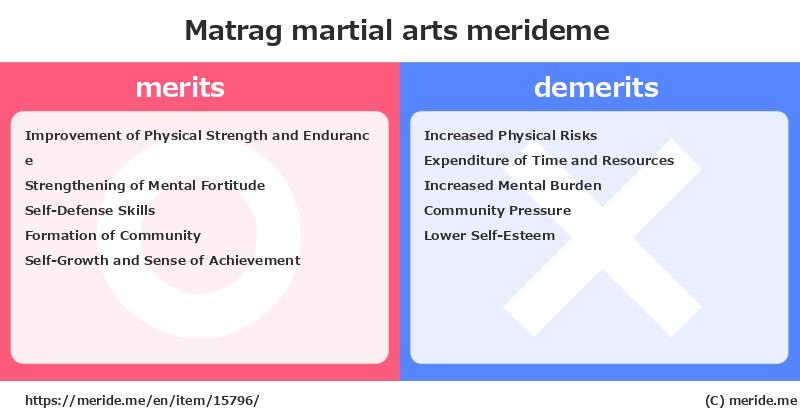 Matrag martial arts merideme

merits

Improvement of Physical Strength and Endurance
Strengthening of Mental Fortitude
Self-Defense Skills
Formation of Community
Self-Growth and Sense of Achievement

demerits

Increased Physical Risks
Expenditure of Time and Resources
Increased Mental Burden
Community Pressure
Lower Self-Esteem

https://meride.me/en/item/15796/

(C) meride.me